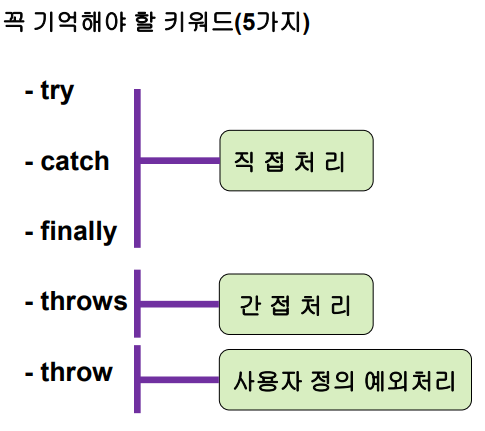 꼭 기억해야 할 키워드(5가지)

- try

- catch

- finally

직 접 처 리

- throws

간 접 처 리

- throw

사용자 정의 예외처리